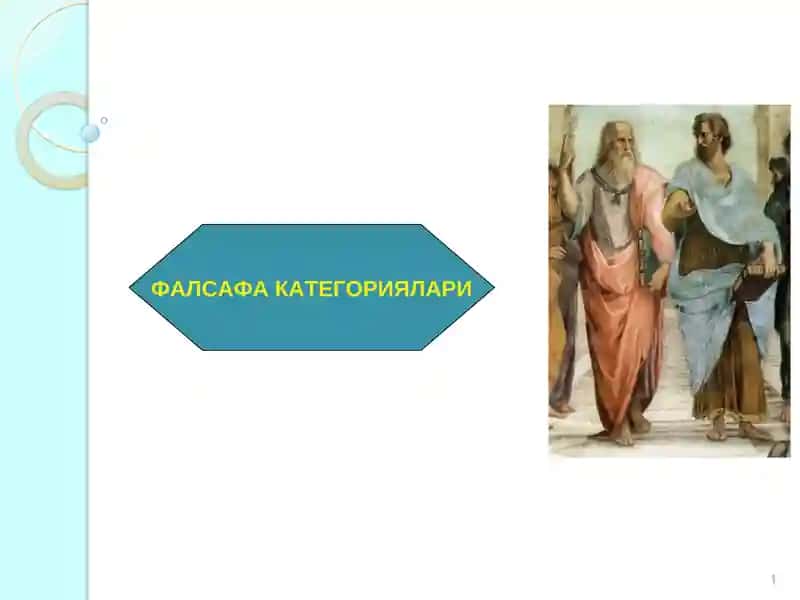 ФАЛСАФА КАТЕГОРИЯЛАРИ

1